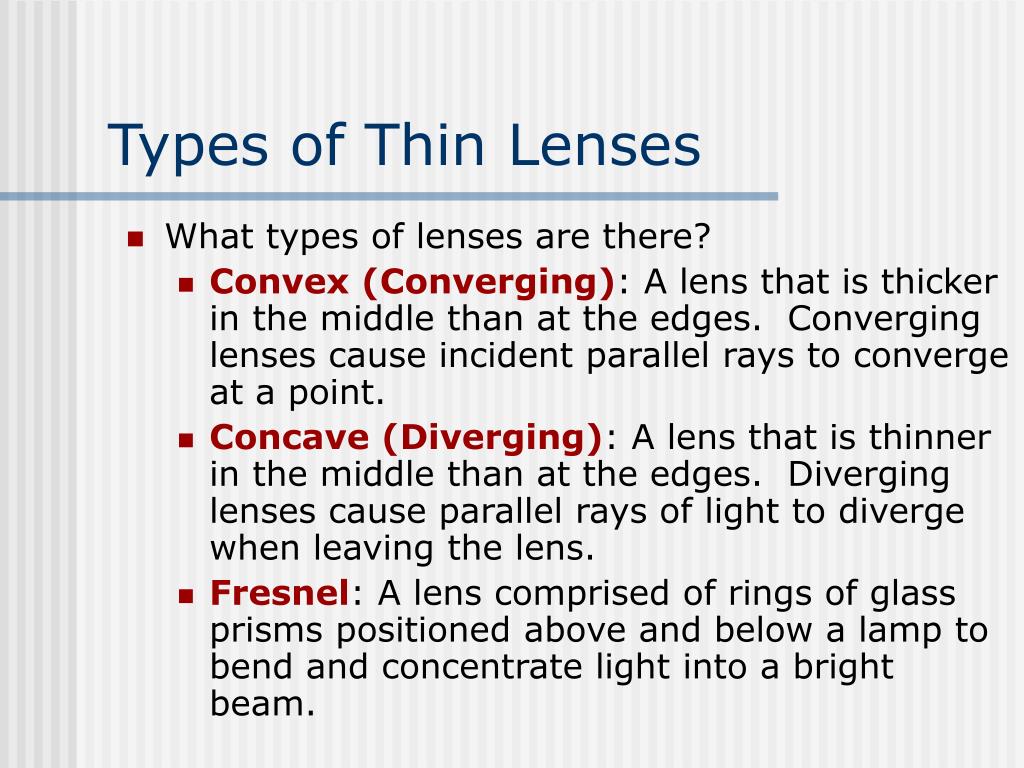 Types of Thin Lenses

What types of lenses are there?

Convex (Converging): A lens that is thicker in the middle than at the edges. Converging lenses cause incident parallel rays to converge at a point.

Concave (Diverging): A lens that is thinner in the middle than at the edges. Diverging lenses cause parallel rays of light to diverge when leaving the lens.

Fresnel: A lens comprised of rings of glass prisms positioned above and below a lamp to bend and concentrate light into a bright beam.